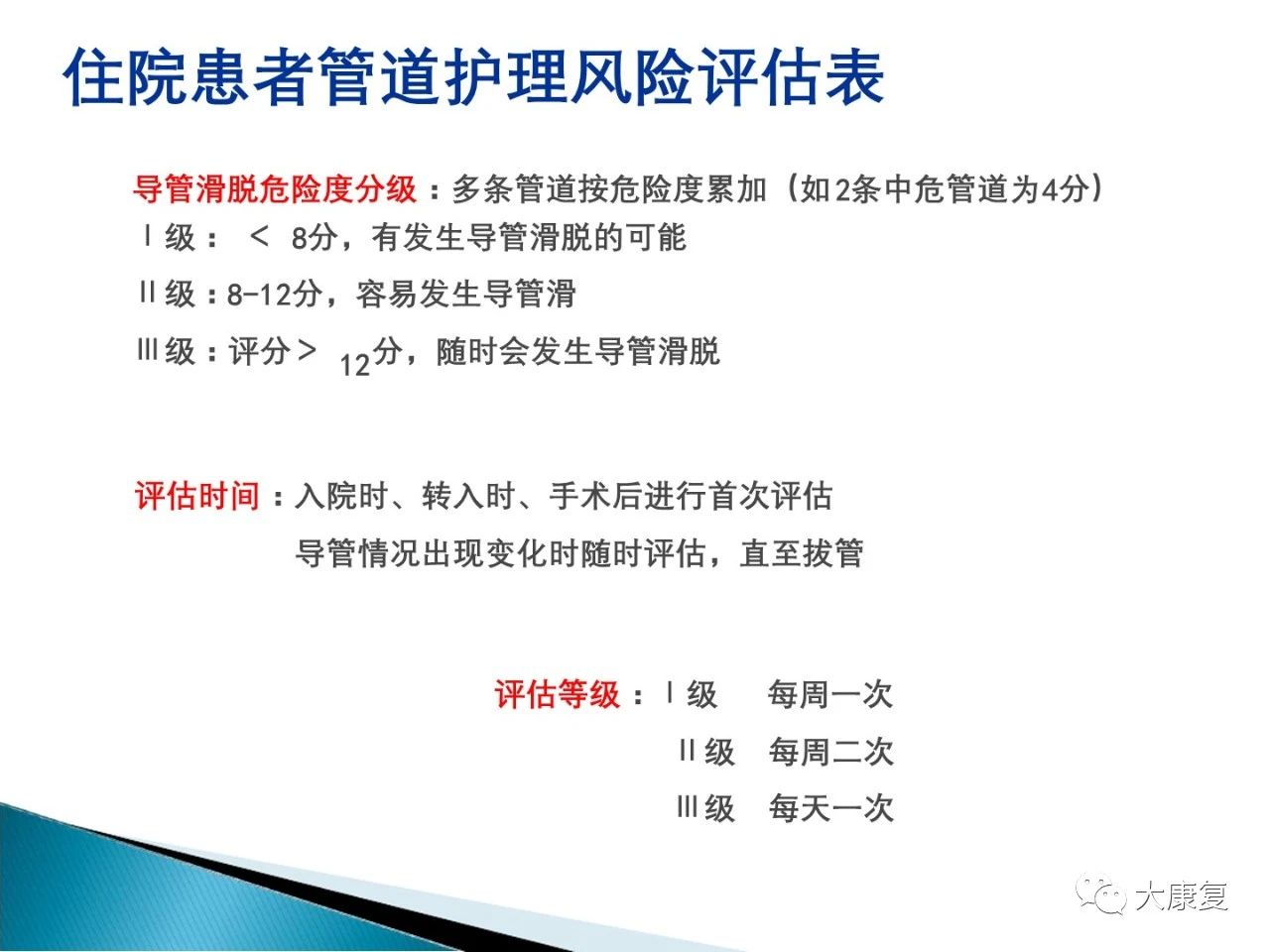 住院患者管道护理风险评估表

导管滑脱危险度分级：多条管道按危险度累加（如2条中危管道为4分）
Ⅰ级： ＜ 8分，有发生导管滑脱的可能
Ⅱ级：8-12分，容易发生导管滑
Ⅲ级：评分＞ 12分，随时会发生导管滑脱

评估时间：入院时、转入时、手术后进行首次评估
导管情况出现变化时随时评估，直至拔管

评估等级：Ⅰ级 每周一次
Ⅱ级 每周二次
Ⅲ级 每天一次

大康复